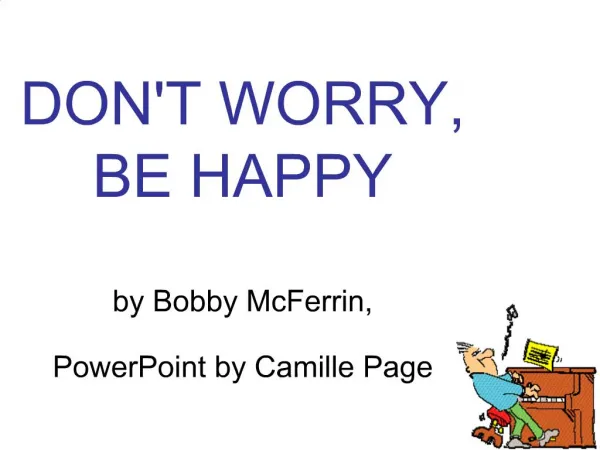 DON'T WORRY, BE HAPPY

by Bobby McFerrin,

PowerPoint by Camille Page